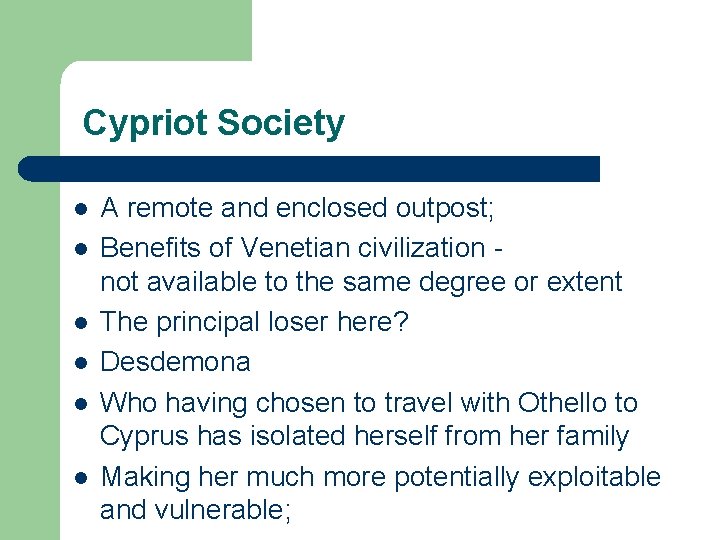 Cypriot Society

- A remote and enclosed outpost;
- Benefits of Venetian civilization - not available to the same degree or extent
- The principal loser here?
- Desdemona
- Who having chosen to travel with Othello to Cyprus has isolated herself from her family
- Making her much more potentially exploitable and vulnerable;